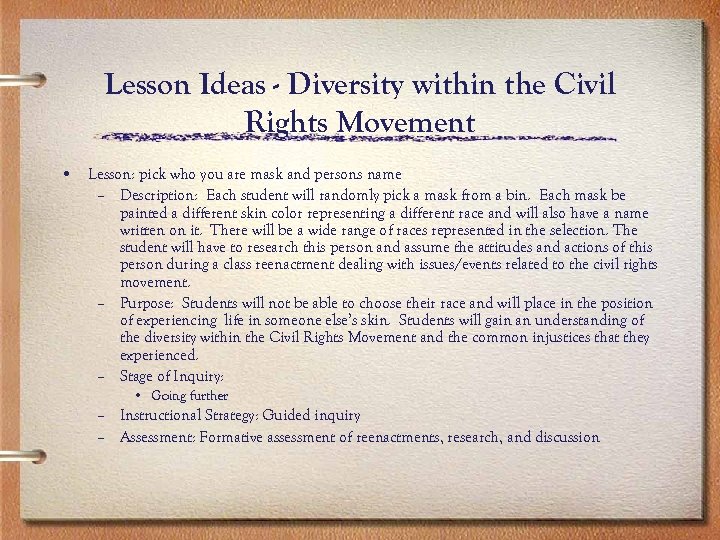 Lesson Ideas - Diversity within the Civil Rights Movement

• Lesson: pick who you are mask and persons name
  – Description: Each student will randomly pick a mask from a bin. Each mask be painted a different skin color representing a different race and will also have a name written on it. There will be a wide range of races represented in the selection. The student will have to research this person and assume the attitudes and actions of this person during a class reenactment dealing with issues/events related to the civil rights movement.
  – Purpose: Students will not be able to choose their race and will place in the position of experiencing life in someone else's skin. Students will gain an understanding of the diversity within the Civil Rights Movement and the common injustices that they experienced.
  – Stage of Inquiry:
    • Going further
  – Instructional Strategy: Guided inquiry
  – Assessment: Formative assessment of reenactments, research, and discussion